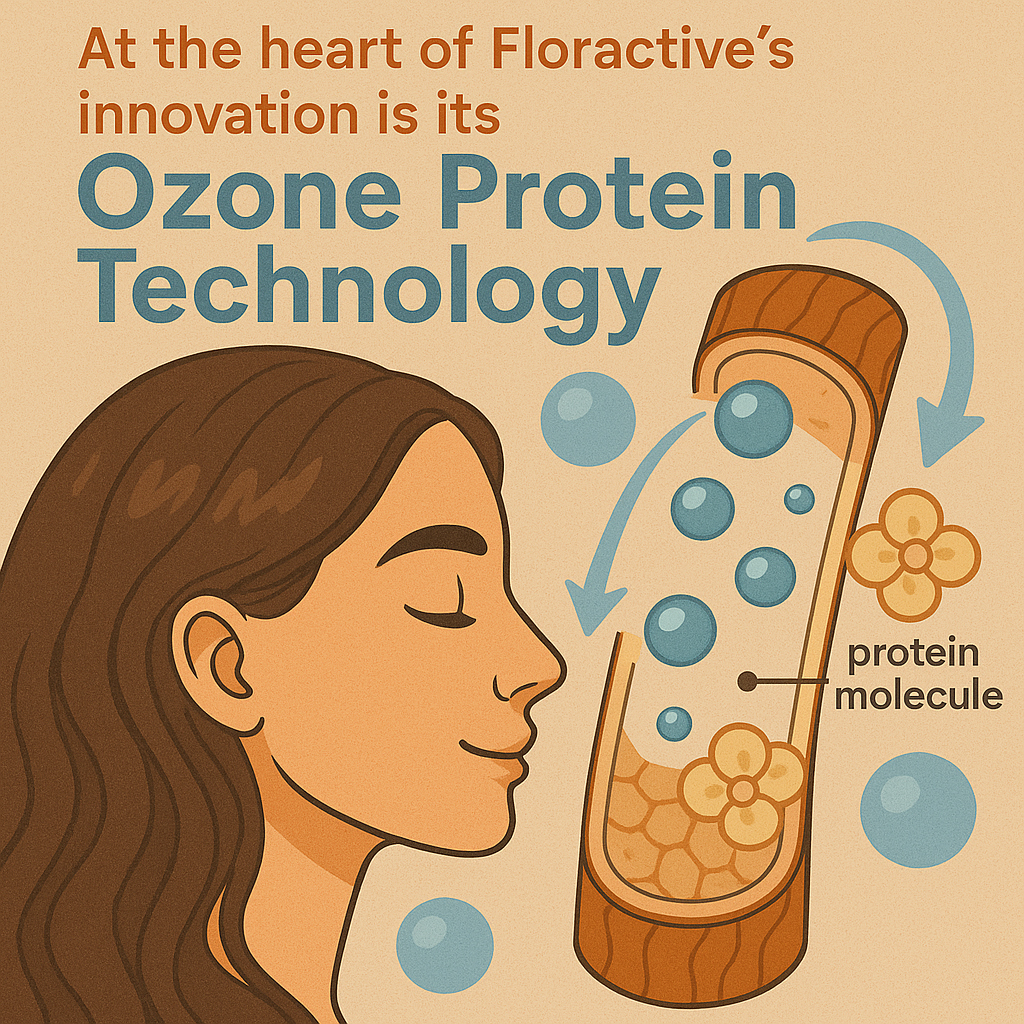 At the heart of Floractive's innovation is its

Ozone Protein Technology

protein molecule